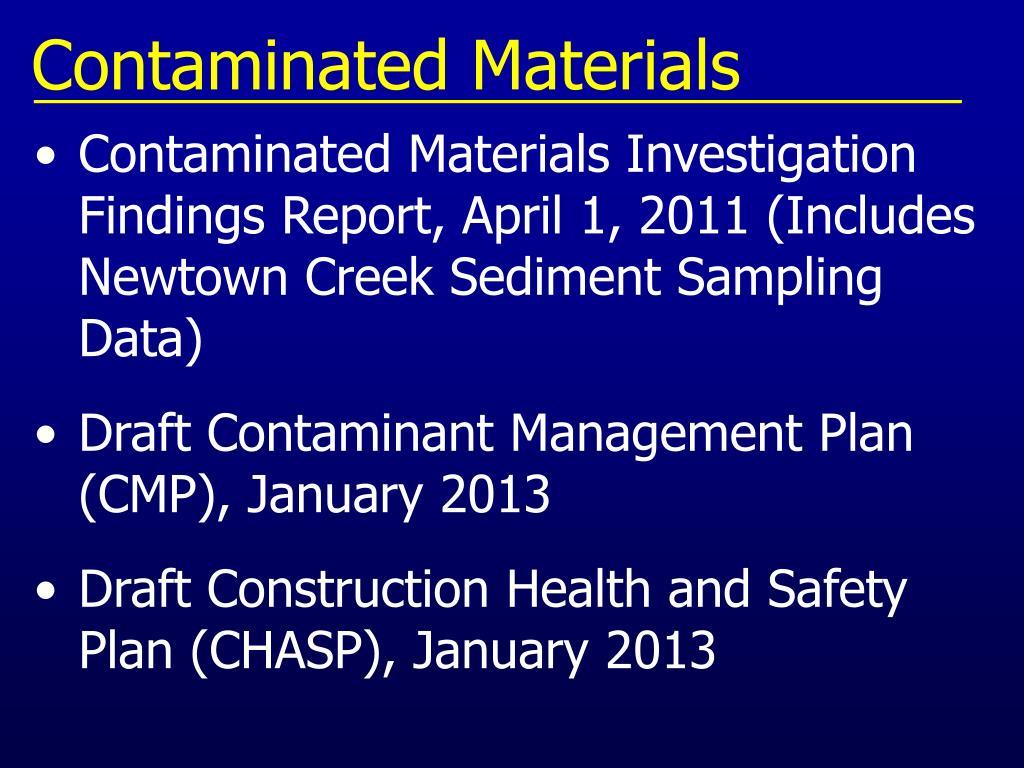 Contaminated Materials

• Contaminated Materials Investigation Findings Report, April 1, 2011 (Includes Newtown Creek Sediment Sampling Data)

• Draft Contaminant Management Plan (CMP), January 2013

• Draft Construction Health and Safety Plan (CHASP), January 2013